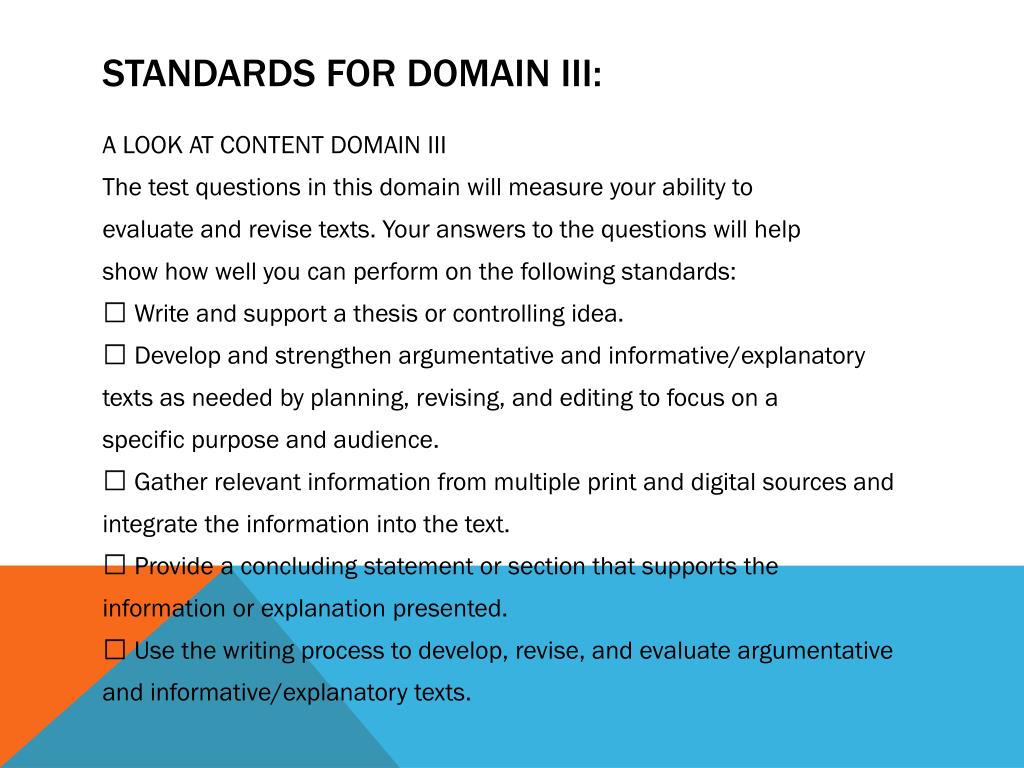 STANDARDS FOR DOMAIN III:

A LOOK AT CONTENT DOMAIN III

The test questions in this domain will measure your ability to evaluate and revise texts. Your answers to the questions will help show how well you can perform on the following standards:

☐ Write and support a thesis or controlling idea.

☐ Develop and strengthen argumentative and informative/explanatory texts as needed by planning, revising, and editing to focus on a specific purpose and audience.

☐ Gather relevant information from multiple print and digital sources and integrate the information into the text.

☐ Provide a concluding statement or section that supports the information or explanation presented.

☐ Use the writing process to develop, revise, and evaluate argumentative and informative/explanatory texts.